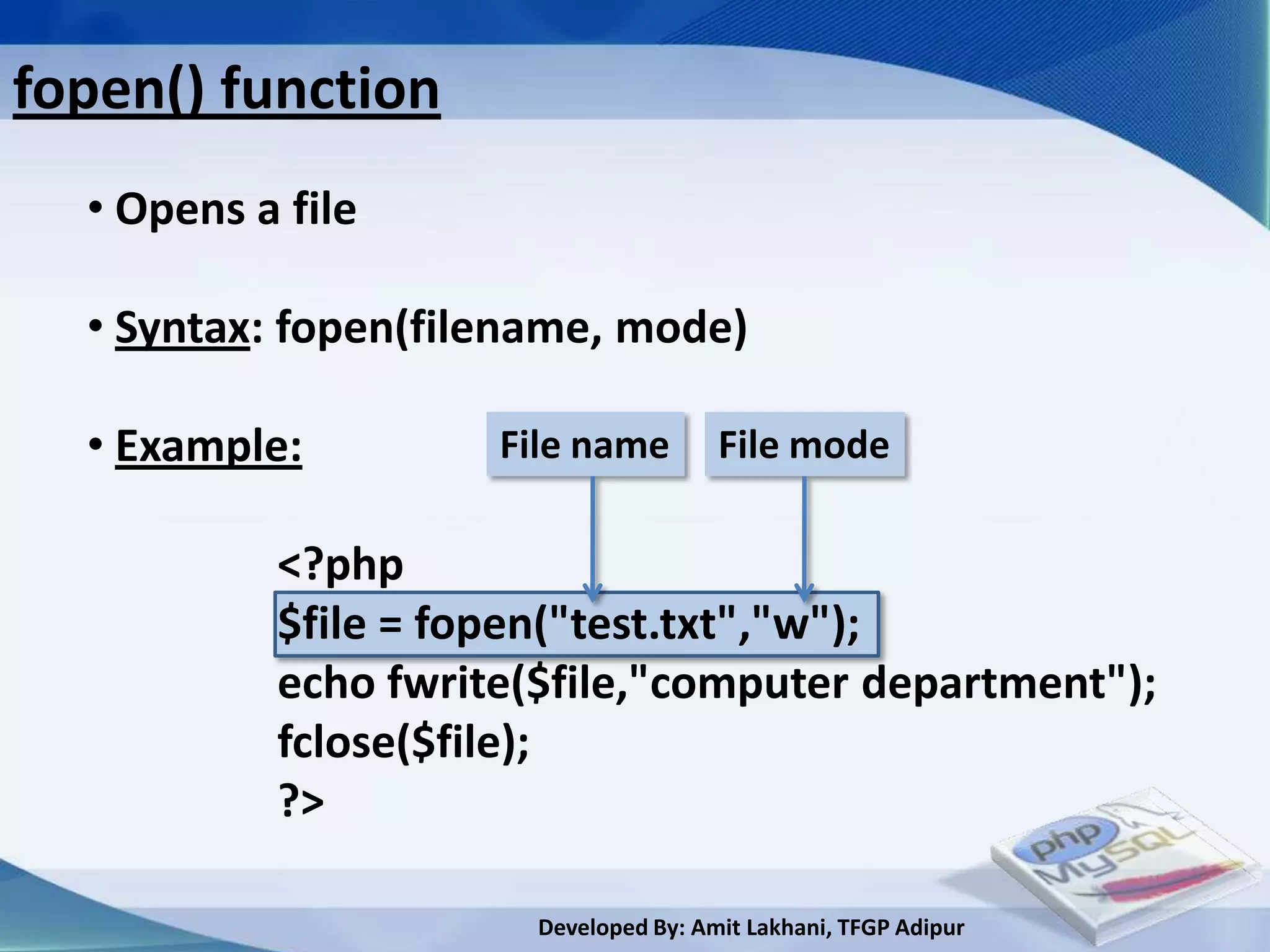 fopen() function

• Opens a file

• Syntax: fopen(filename, mode)

• Example:

File name

File mode

<?php
$file = fopen("test.txt","w");
echo fwrite($file,"computer department");
fclose($file);
?>

php
MySQL

Developed By: Amit Lakhani, TFGP Adipur